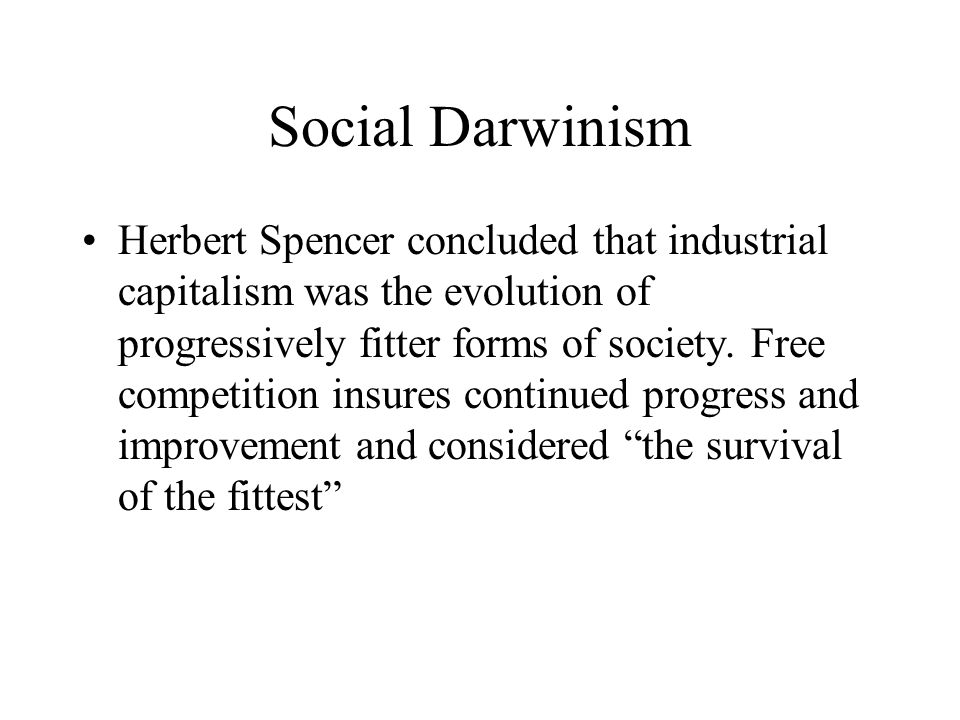 Social Darwinism

• Herbert Spencer concluded that industrial capitalism was the evolution of progressively fitter forms of society. Free competition insures continued progress and improvement and considered “the survival of the fittest”